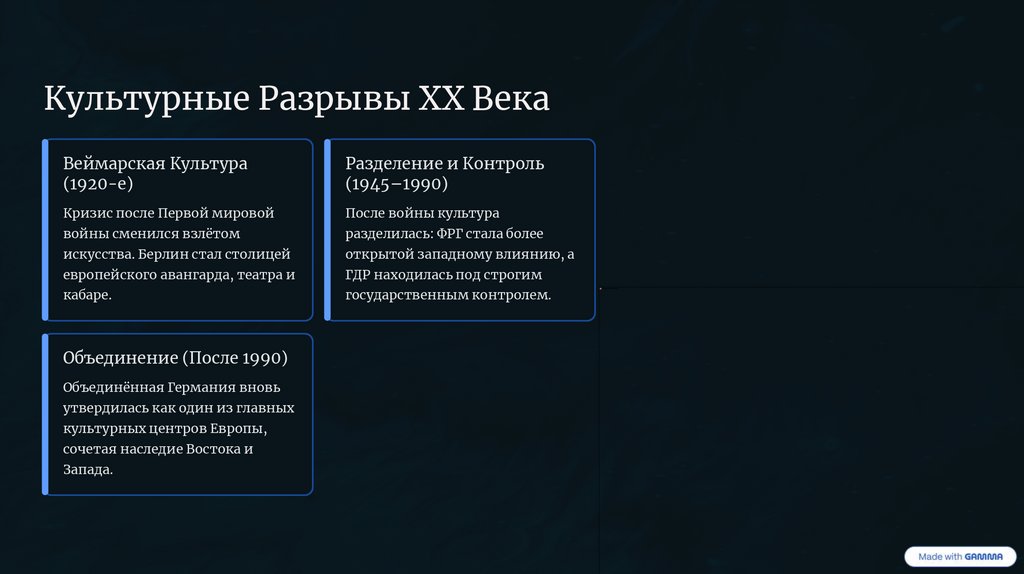 Культурные Разрывы XX Века

Веймарская Культура (1920-е)

Кризис после Первой мировой войны сменился взлётом искусства. Берлин стал столицей европейского авангарда, театра и кабаре.

Разделение и Контроль (1945–1990)

После войны культура разделилась: ФРГ стала более открытой западному влиянию, а ГДР находилась под строгим государственным контролем.

Объединение (После 1990)

Объединённая Германия вновь утвердилась как один из главных культурных центров Европы, сочетая наследие Востока и Запада.

Made with GAMMA